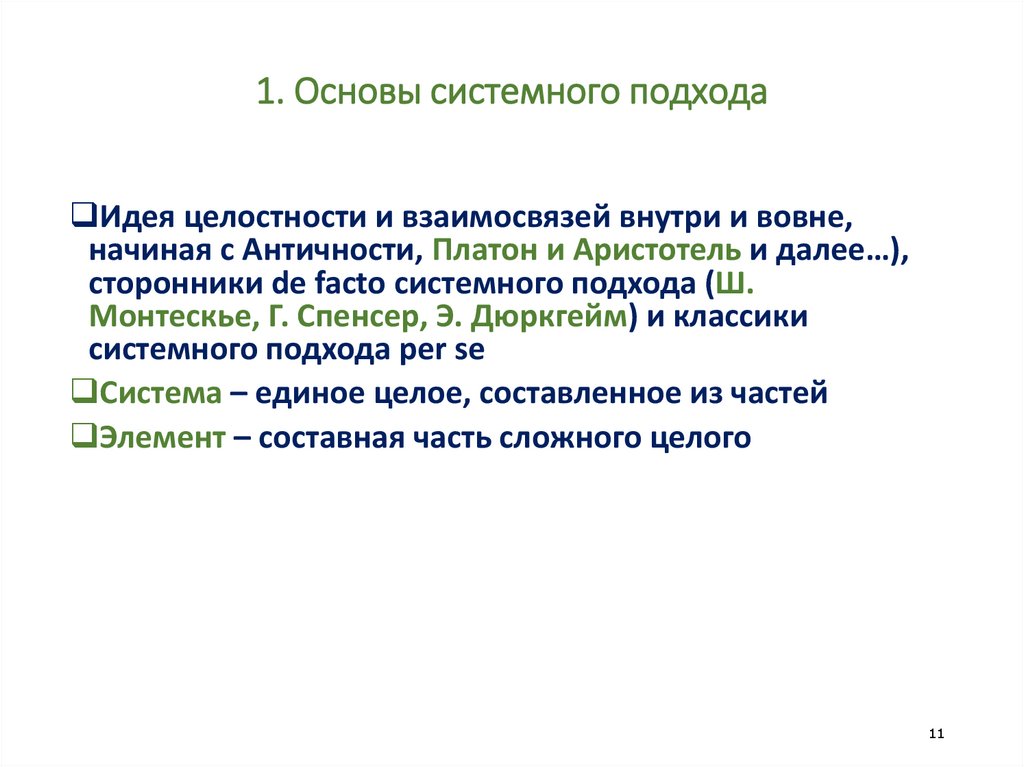 1. Основы системного подхода

❑Идея целостности и взаимосвязей внутри и вовне, начиная с Античности, Платон и Аристотель и далее…), сторонники de facto системного подхода (Ш. Монтескье, Г. Спенсер, Э. Дюркгейм) и классики системного подхода per se

❑Система – единое целое, составленное из частей

❑Элемент – составная часть сложного целого

11